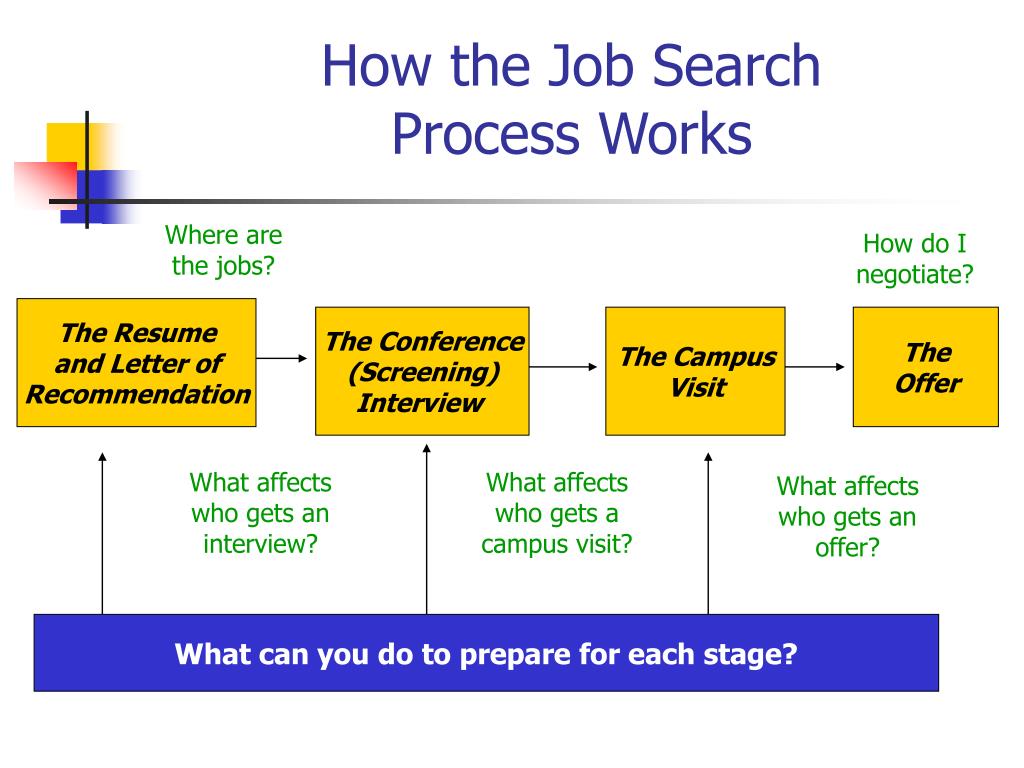 How the Job Search Process Works

Where are the jobs?

How do I negotiate?

The Resume and Letter of Recommendation

The Conference (Screening) Interview

The Campus Visit

The Offer

What affects who gets an interview?

What affects who gets a campus visit?

What affects who gets an offer?

What can you do to prepare for each stage?